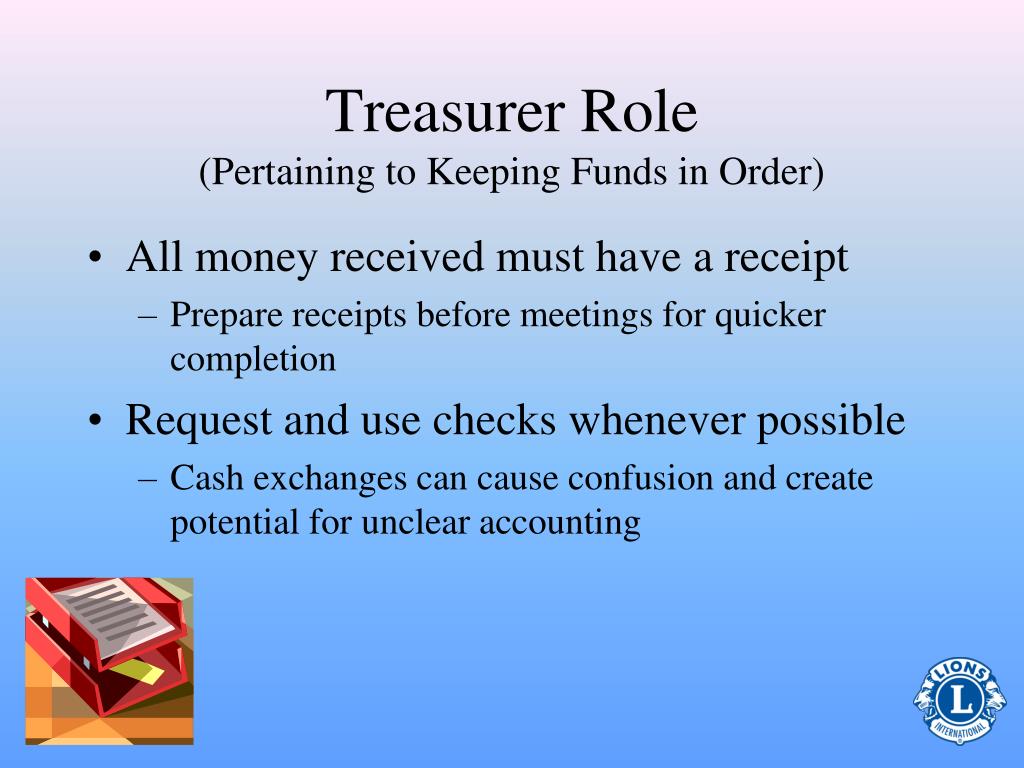 Treasurer Role
(Pertaining to Keeping Funds in Order)

• All money received must have a receipt
– Prepare receipts before meetings for quicker completion

• Request and use checks whenever possible
– Cash exchanges can cause confusion and create potential for unclear accounting

LIONS
L
INTERNATIONAL